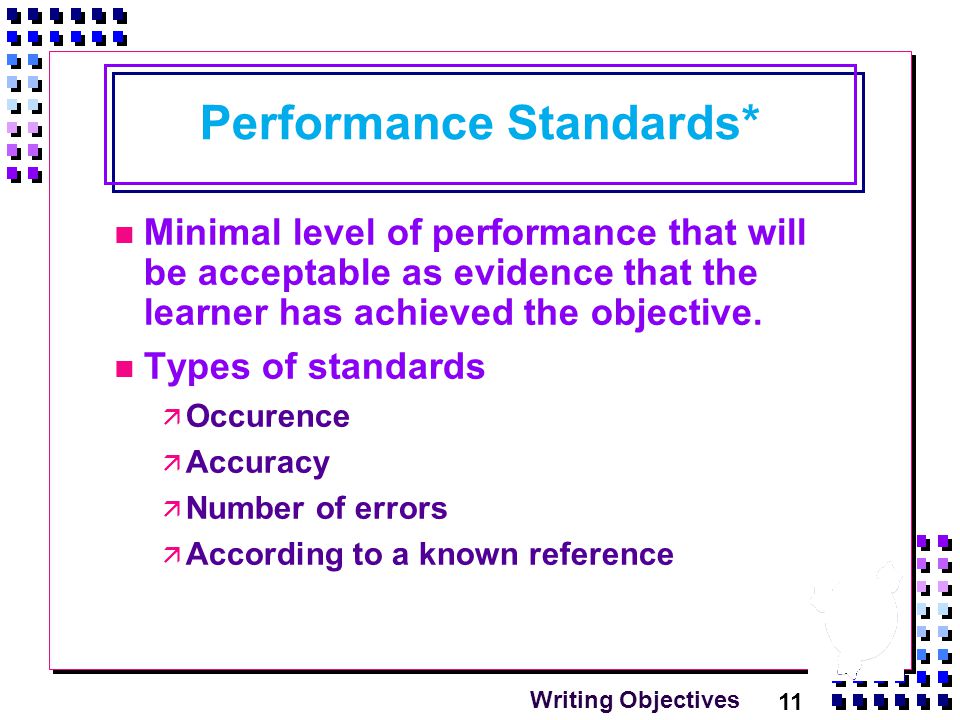 Performance Standards*

Minimal level of performance that will be acceptable as evidence that the learner has achieved the objective.

Types of standards

Occurence

Accuracy

Number of errors

According to a known reference

Writing Objectives 11